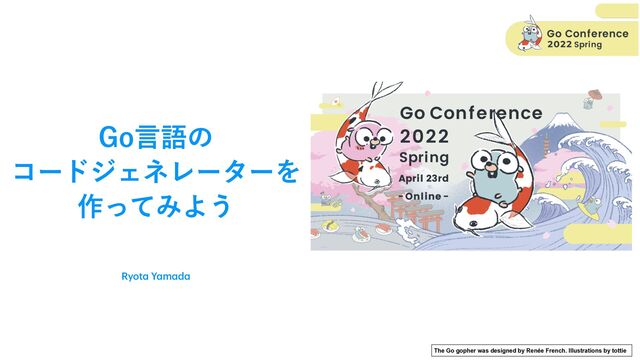 Go Conference 2022 Spring

Go言語の
コードジェネレーターを
作ってみよう

Ryota Yamada

Go Conference
2022
Spring
April 23rd
- Online -

The Go gopher was designed by Renée French. Illustrations by tottie